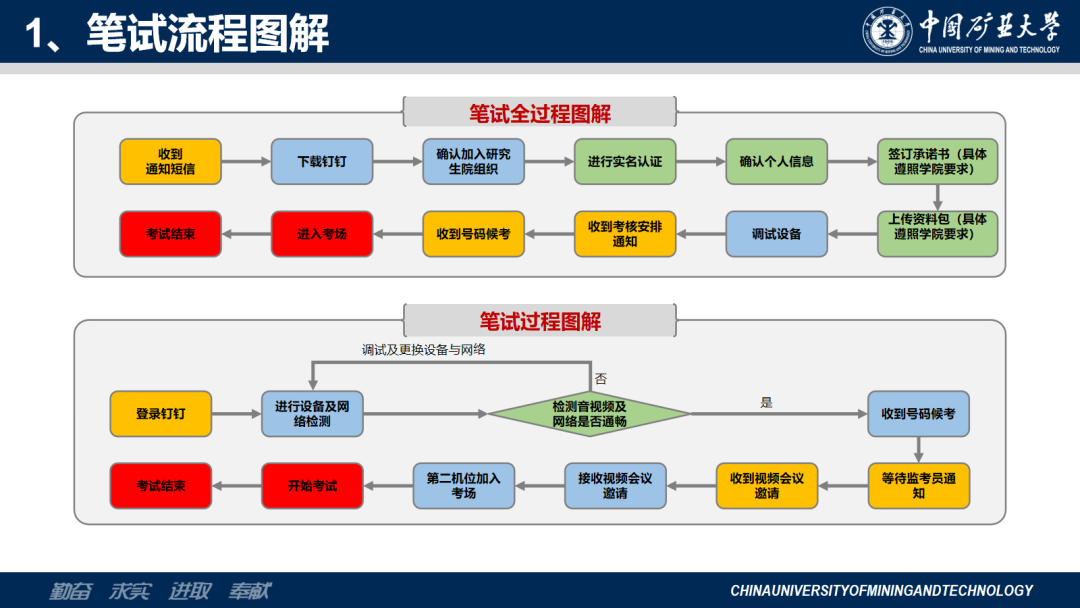 1、笔试流程图解

中国矿业大学
CHINA UNIVERSITY OF MINING AND TECHNOLOGY

笔试全过程图解

收到通知短信
下载钉钉
确认加入研究生院组织
进行实名认证
确认个人信息
签订承诺书（具体遵照学院要求）
上传资料包（具体遵照学院要求）
调试设备
收到考核安排通知
收到号码候考
进入考场
考试结束

笔试过程图解

调试及更换设备与网络
否
登录钉钉
进行设备及网络检测
检测音视频及网络是否通畅
是
收到号码候考
等待监考员通知
收到视频会议邀请
接收视频会议邀请
第二机位加入考场
开始考试
考试结束

勤奋 求实 进取 奉献
CHINAUNIVERSITYOFMININGANDTECHNOLOGY